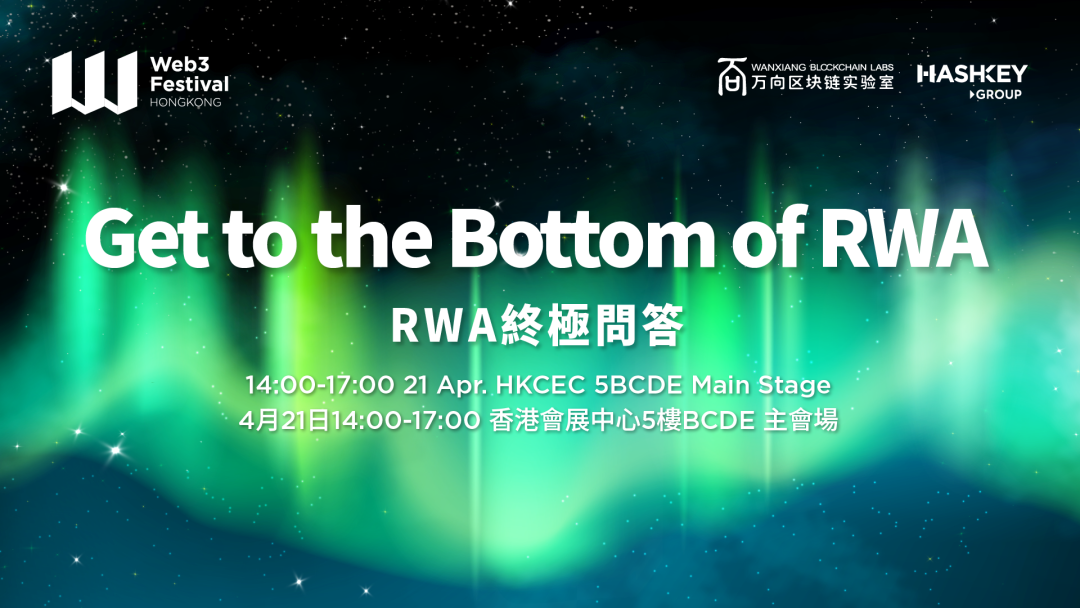 Web3 Festival HONGKONG

WANXIANG BLOCKCHAIN LABS 万向区块链实验室

HASHKEY GROUP

Get to the Bottom of RWA

RWA終極問答

14:00-17:00 21 Apr. HKCEC 5BCDE Main Stage
4月21日14:00-17:00 香港會展中心5樓BCDE 主會場